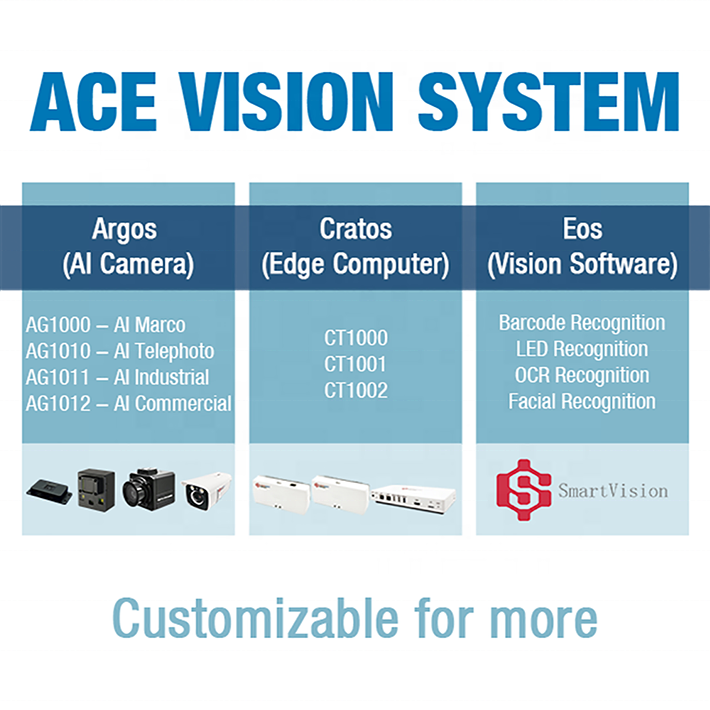 ACE VISION SYSTEM

Argos
(AI Camera)

AG1000 – AI Marco
AG1010 – AI Telephoto
AG1011 – AI Industrial
AG1012 – AI Commercial

Cratos
(Edge Computer)

CT1000
CT1001
CT1002

Eos
(Vision Software)

Barcode Recognition
LED Recognition
OCR Recognition
Facial Recognition

SmartVision

Customizable for more